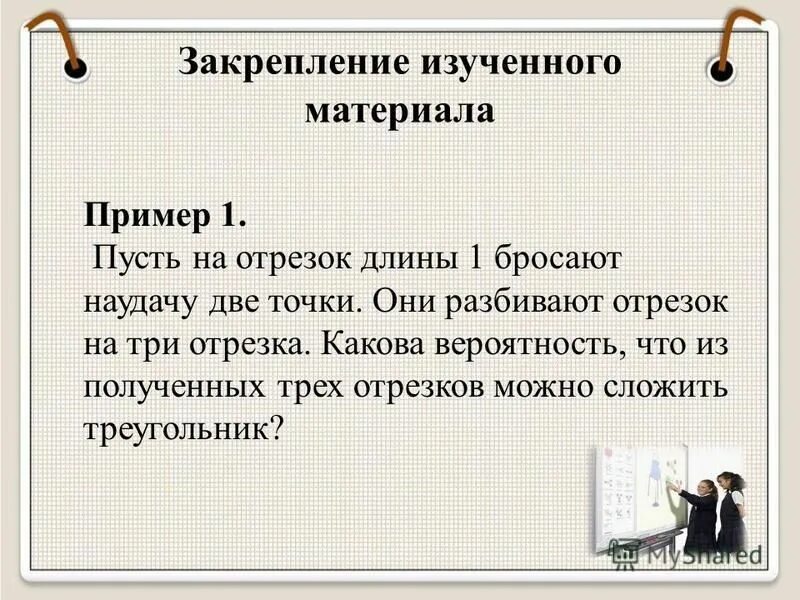 Закрепление изученного материала

Пример 1.

Пусть на отрезок длины 1 бросают наудачу две точки. Они разбивают отрезок на три отрезка. Какова вероятность, что из полученных трех отрезков можно сложить треугольник?

MyShared